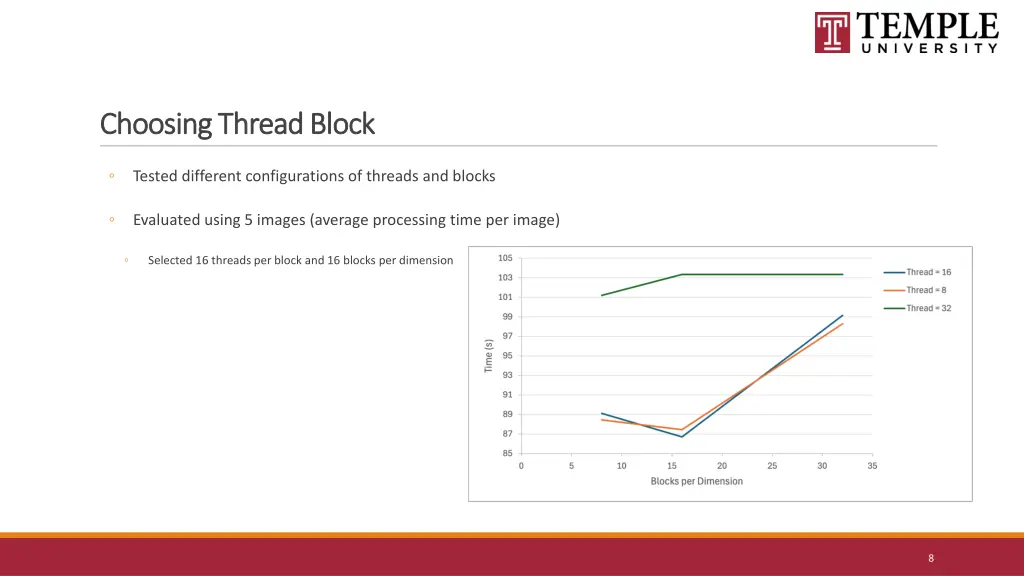 TEMPLE UNIVERSITY

Choosing Thread Block

◦ Tested different configurations of threads and blocks

◦ Evaluated using 5 images (average processing time per image)

◦ Selected 16 threads per block and 16 blocks per dimension

105
103
101
99
97
95
93
91
89
87
85

Time (s)

0 5 10 15 20 25 30 35

Blocks per Dimension

Thread = 16
Thread = 8
Thread = 32

8